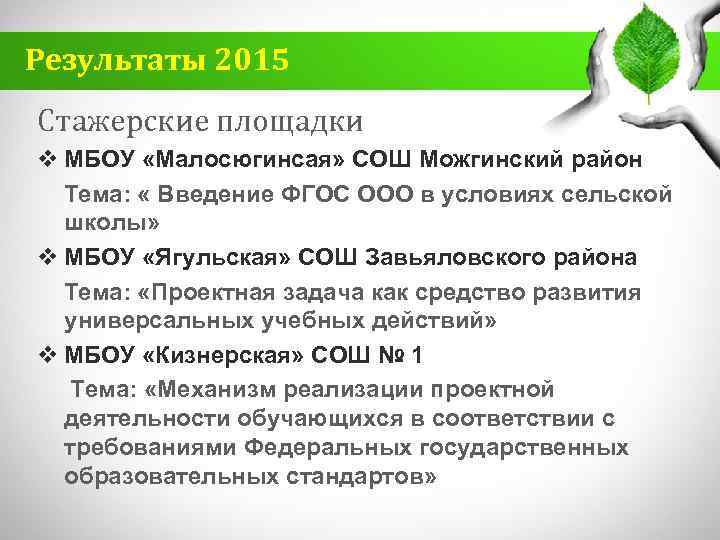 Результаты 2015

Стажерские площадки

❖ МБОУ «Малосюгинсая» СОШ Можгинский район

Тема: « Введение ФГОС ООО в условиях сельской школы»

❖ МБОУ «Ягульская» СОШ Завьяловского района

Тема: «Проектная задача как средство развития универсальных учебных действий»

❖ МБОУ «Кизнерская» СОШ № 1

Тема: «Механизм реализации проектной деятельности обучающихся в соответствии с требованиями Федеральных государственных образовательных стандартов»